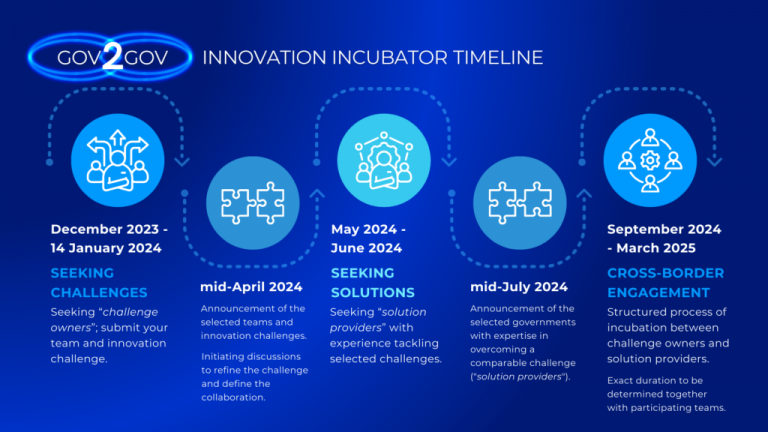 GOV2GOV INNOVATION INCUBATOR TIMELINE

December 2023 - 14 January 2024

SEEKING CHALLENGES

Seeking "challenge owners"; submit your team and innovation challenge.

mid-April 2024

Announcement of the selected teams and innovation challenges.

Initiating discussions to refine the challenge and define the collaboration.

May 2024 - June 2024

SEEKING SOLUTIONS

Seeking "solution providers" with experience tackling selected challenges.

mid-July 2024

Announcement of the selected governments with expertise in overcoming a comparable challenge ("solution providers").

September 2024 - March 2025

CROSS-BORDER ENGAGEMENT

Structured process of incubation between challenge owners and solution providers.

Exact duration to be determined together with participating teams.